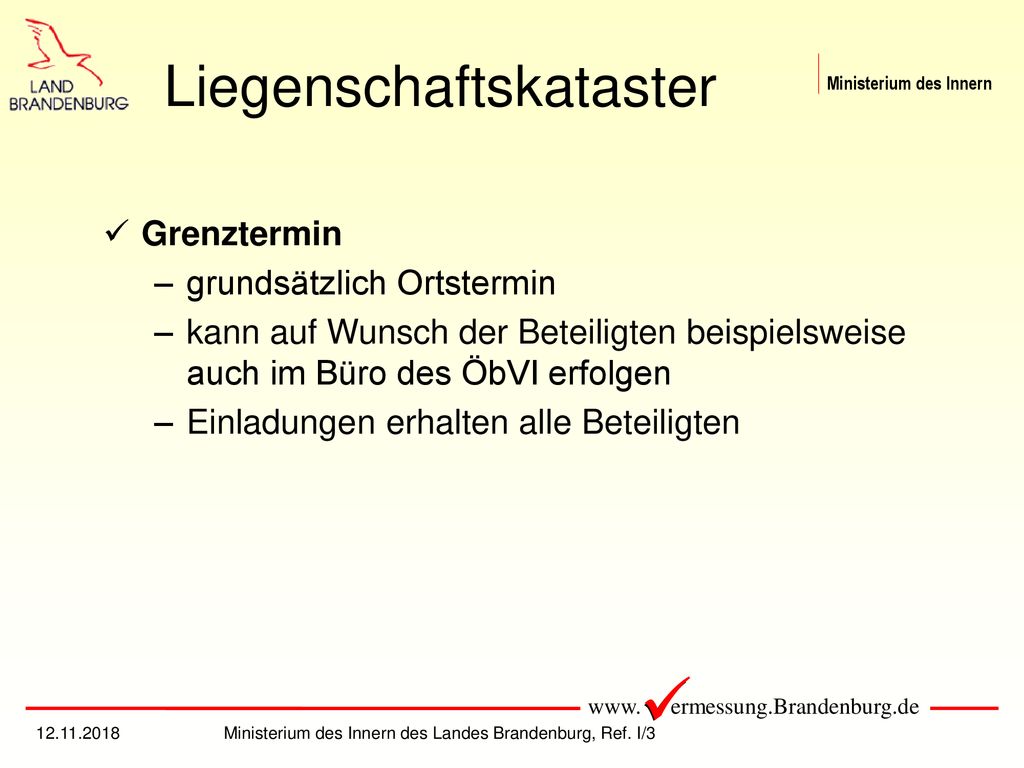 LAND BRANDENBURG

Liegenschaftskataster

Ministerium des Innern

✓ Grenztermin
– grundsätzlich Ortstermin
– kann auf Wunsch der Beteiligten beispielsweise auch im Büro des ÖbVI erfolgen
– Einladungen erhalten alle Beteiligten

www.✓ermessung.Brandenburg.de

12.11.2018 Ministerium des Innern des Landes Brandenburg, Ref. I/3